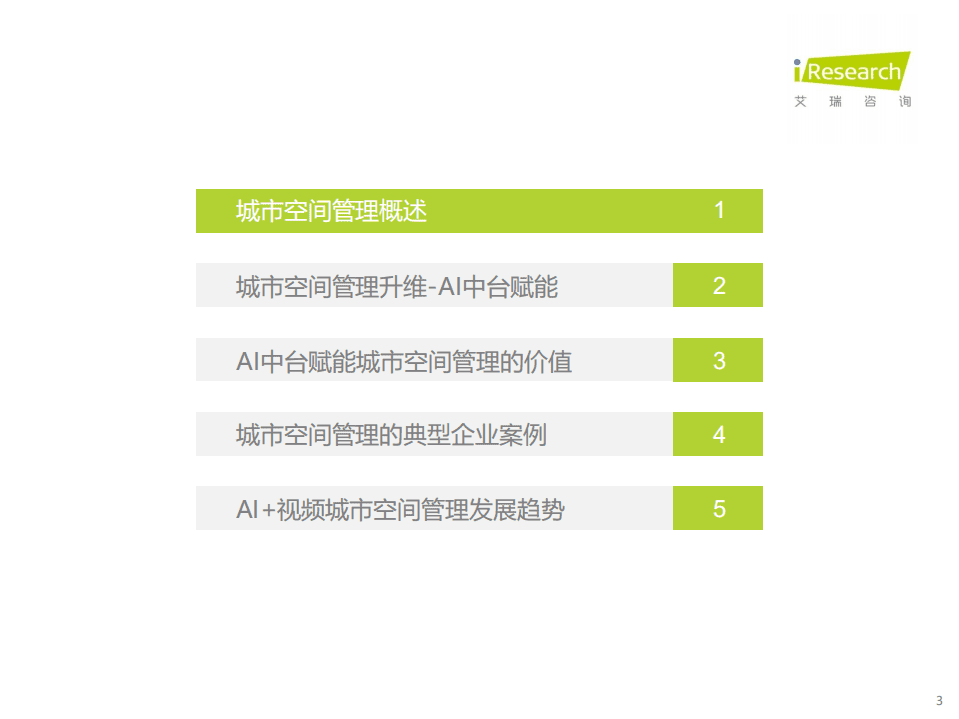 iResearch
艾 瑞 咨 询

城市空间管理概述 1

城市空间管理升维-AI中台赋能 2

AI中台赋能城市空间管理的价值 3

城市空间管理的典型企业案例 4

AI+视频城市空间管理发展趋势 5

3